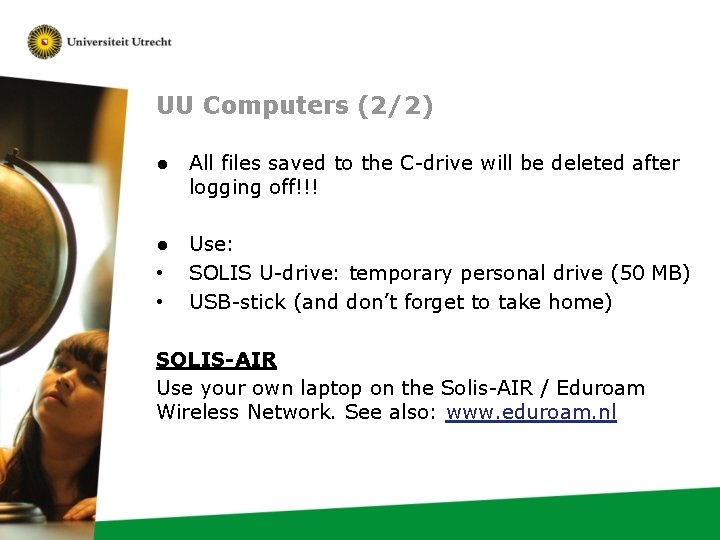 Universiteit Utrecht

UU Computers (2/2)

● All files saved to the C-drive will be deleted after logging off!!!

● Use:
• SOLIS U-drive: temporary personal drive (50 MB)
• USB-stick (and don't forget to take home)

SOLIS-AIR
Use your own laptop on the Solis-AIR / Eduroam Wireless Network. See also: www.eduroam.nl